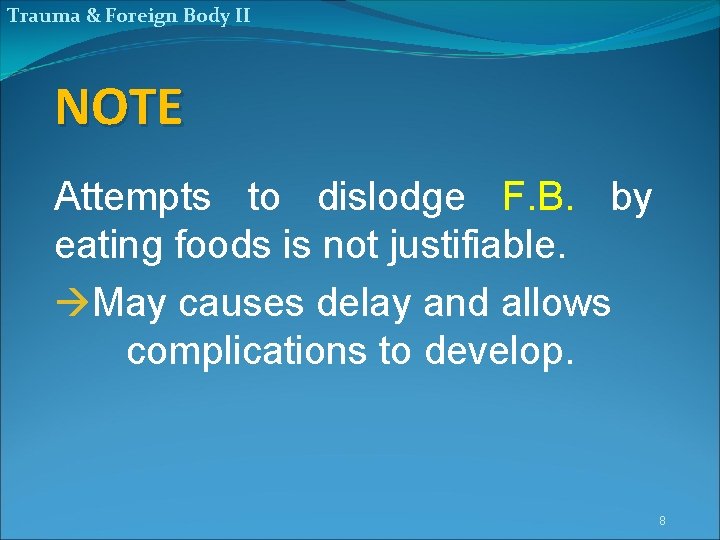 Trauma & Foreign Body II

NOTE

Attempts to dislodge F.B. by eating foods is not justifiable.

→May causes delay and allows complications to develop.

8